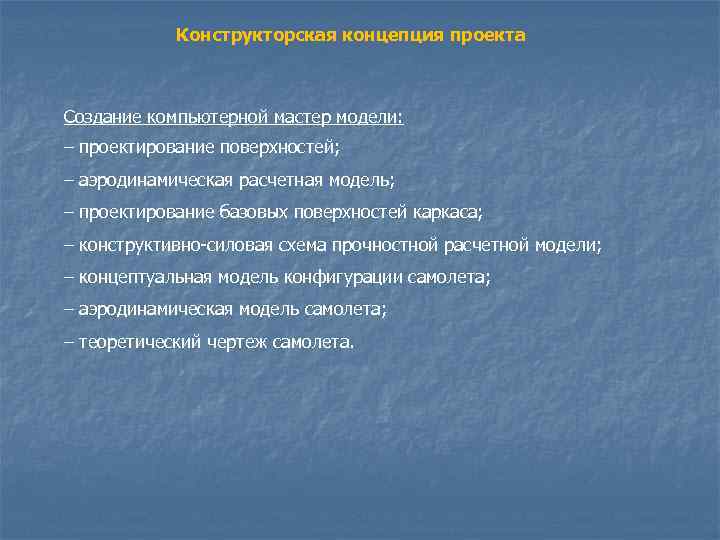 Конструкторская концепция проекта

Создание компьютерной мастер модели:

– проектирование поверхностей;

– аэродинамическая расчетная модель;

– проектирование базовых поверхностей каркаса;

– конструктивно-силовая схема прочностной расчетной модели;

– концептуальная модель конфигурации самолета;

– аэродинамическая модель самолета;

– теоретический чертеж самолета.